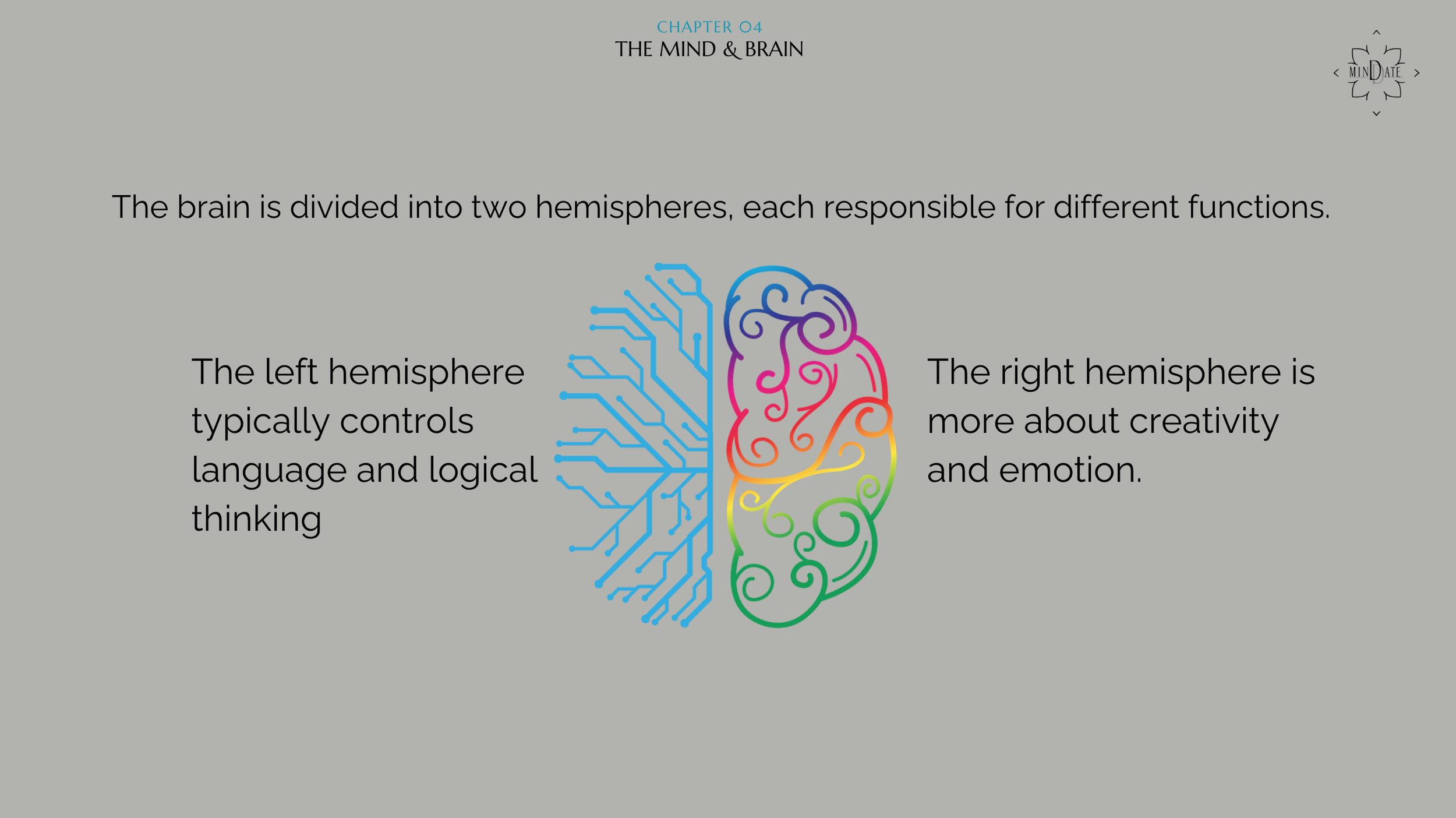 CHAPTER 04
THE MIND & BRAIN

MINDATE

The brain is divided into two hemispheres, each responsible for different functions.

The left hemisphere typically controls language and logical thinking

The right hemisphere is more about creativity and emotion.